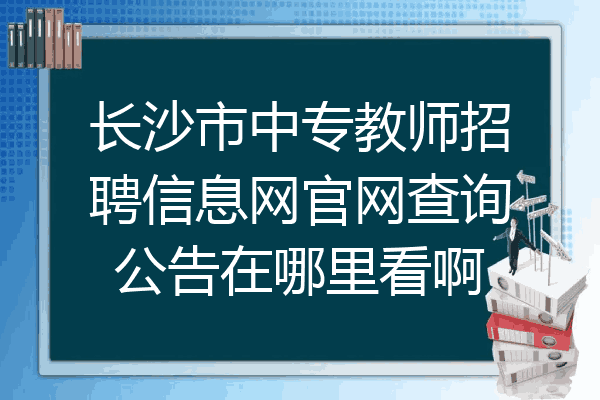 长沙市中专教师招聘信息网官网查询公告在哪里看啊